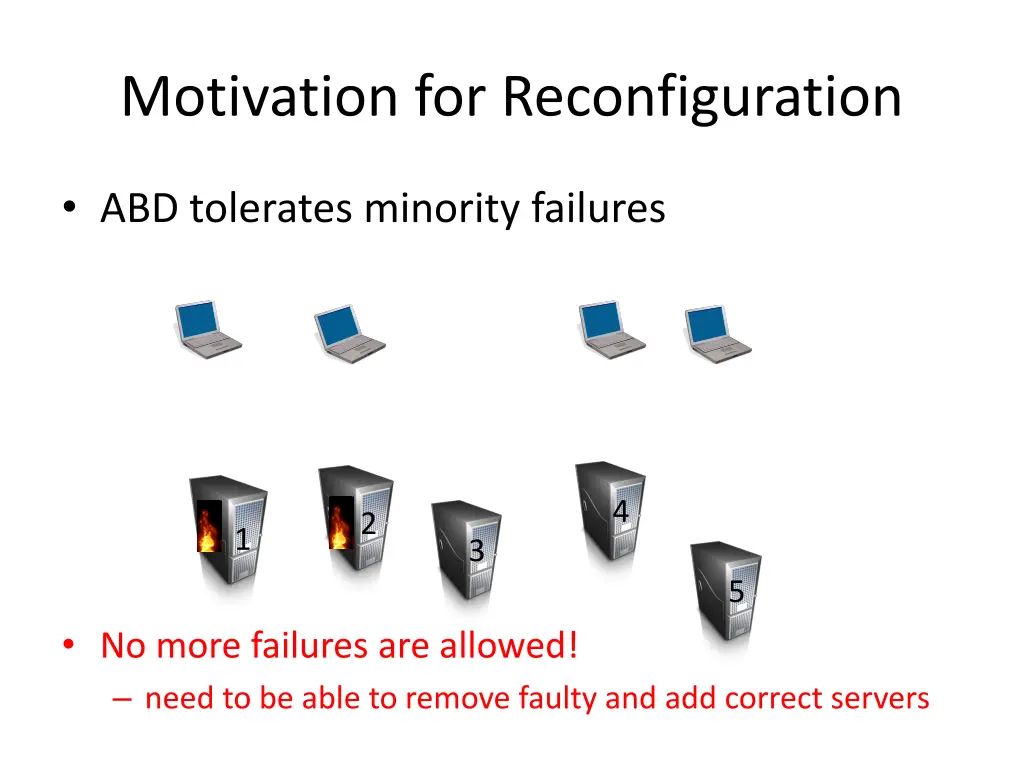 Motivation for Reconfiguration

• ABD tolerates minority failures

1 2 3 4 5

• No more failures are allowed!
– need to be able to remove faulty and add correct servers